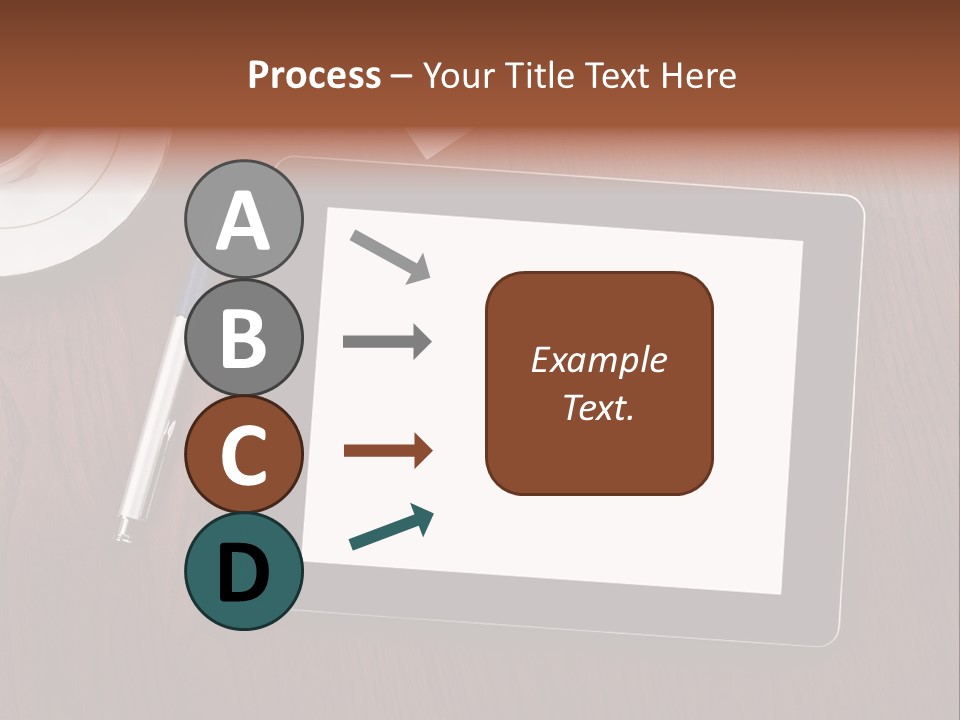 Process – Your Title Text Here

A

B

C

D

Example Text.